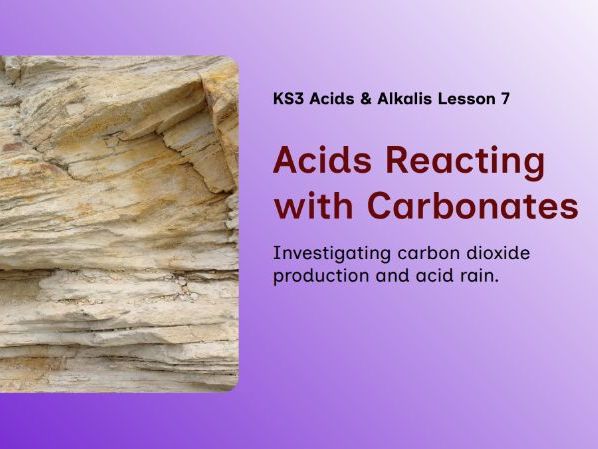 KS3 Acids & Alkalis Lesson 7

Acids Reacting with Carbonates

Investigating carbon dioxide production and acid rain.